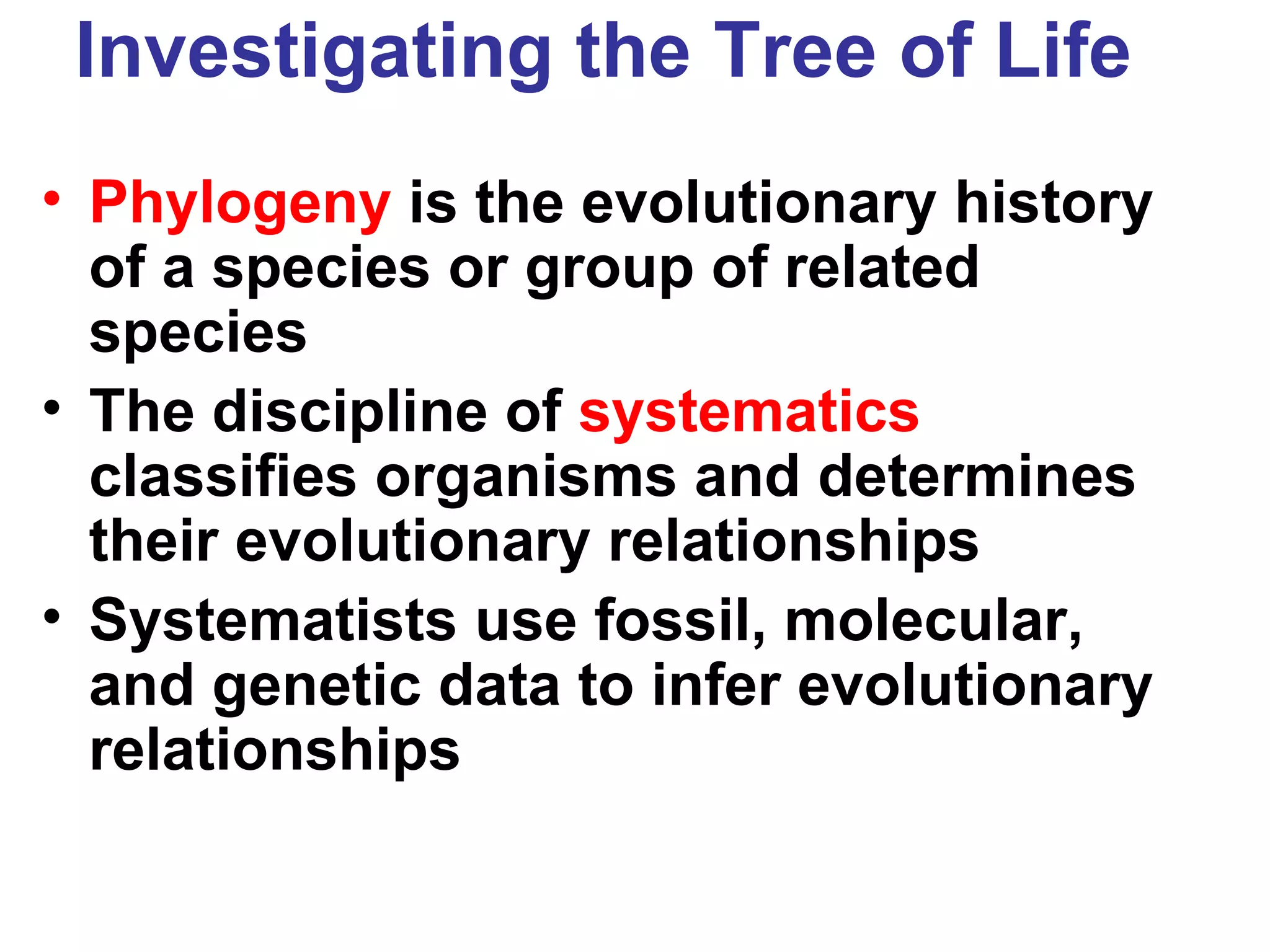 Investigating the Tree of Life

• Phylogeny is the evolutionary history of a species or group of related species

• The discipline of systematics classifies organisms and determines their evolutionary relationships

• Systematists use fossil, molecular, and genetic data to infer evolutionary relationships